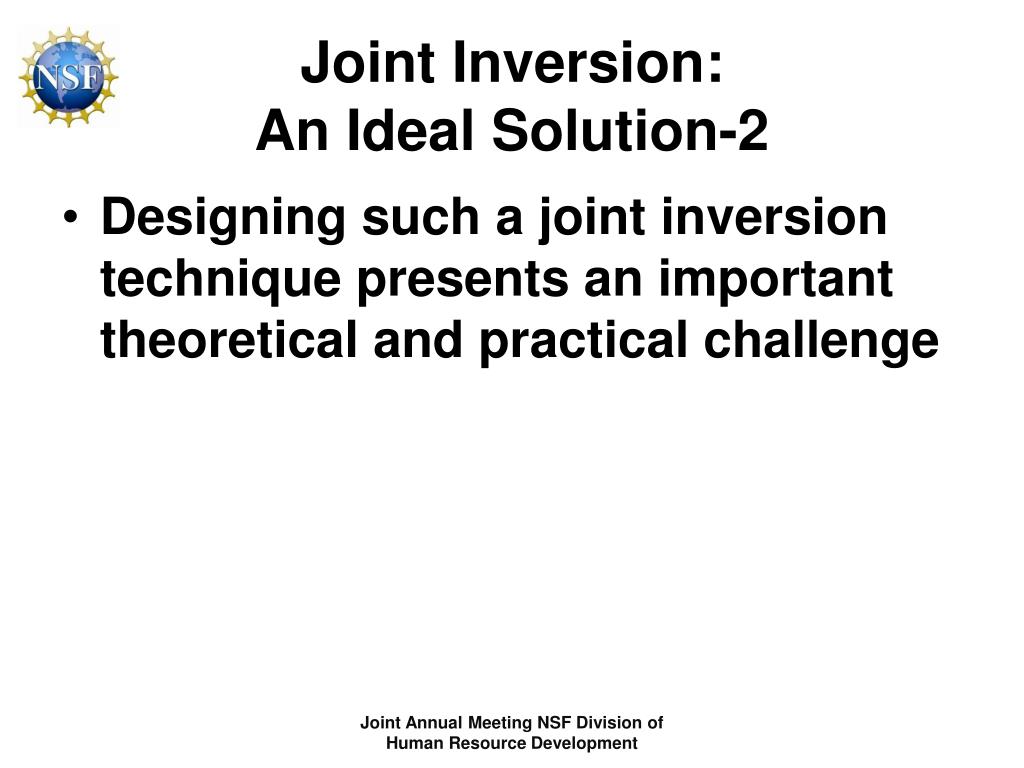 NSF

Joint Inversion:
An Ideal Solution-2

• Designing such a joint inversion technique presents an important theoretical and practical challenge

Joint Annual Meeting NSF Division of
Human Resource Development